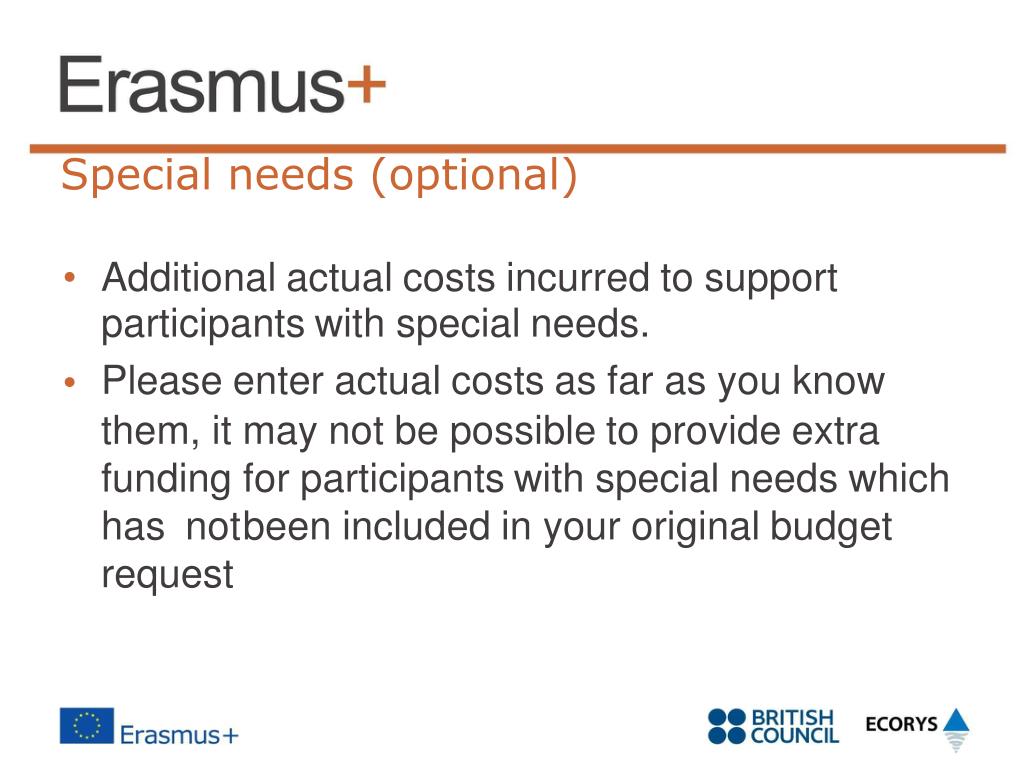 Erasmus+

Special needs (optional)

• Additional actual costs incurred to support participants with special needs.
• Please enter actual costs as far as you know them, it may not be possible to provide extra funding for participants with special needs which has notbeen included in your original budget request

Erasmus+

BRITISH COUNCIL

ECORYS